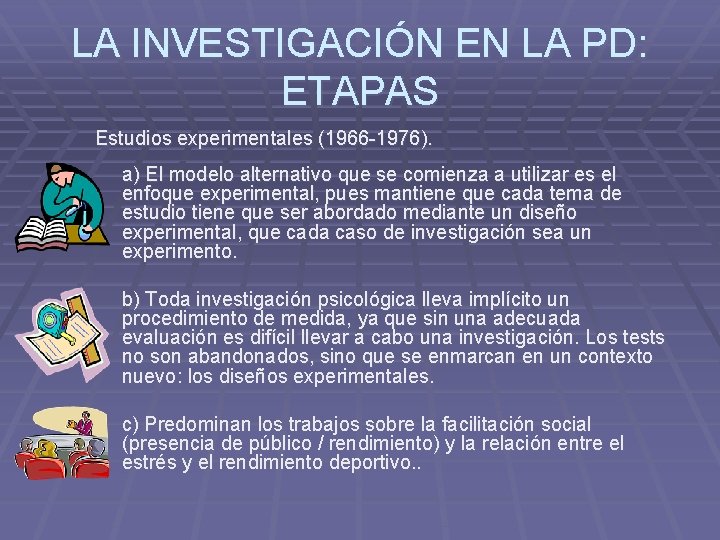 LA INVESTIGACIÓN EN LA PD: ETAPAS

Estudios experimentales (1966-1976).

a) El modelo alternativo que se comienza a utilizar es el enfoque experimental, pues mantiene que cada tema de estudio tiene que ser abordado mediante un diseño experimental, que cada caso de investigación sea un experimento.

b) Toda investigación psicológica lleva implícito un procedimiento de medida, ya que sin una adecuada evaluación es difícil llevar a cabo una investigación. Los tests no son abandonados, sino que se enmarcan en un contexto nuevo: los diseños experimentales.

c) Predominan los trabajos sobre la facilitación social (presencia de público / rendimiento) y la relación entre el estrés y el rendimiento deportivo..